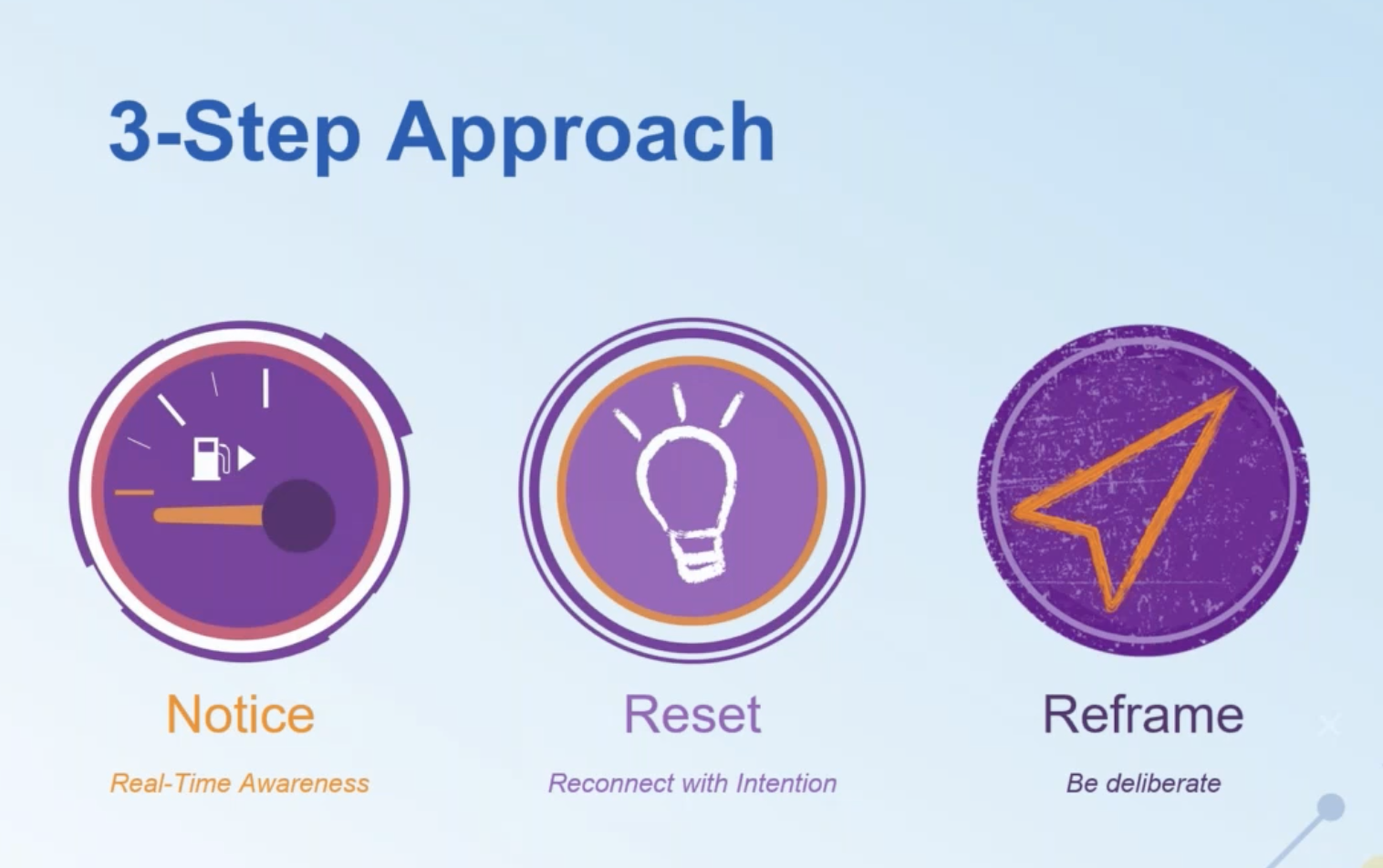 3-Step Approach

Notice
Real-Time Awareness

Reset
Reconnect with Intention

Reframe
Be deliberate